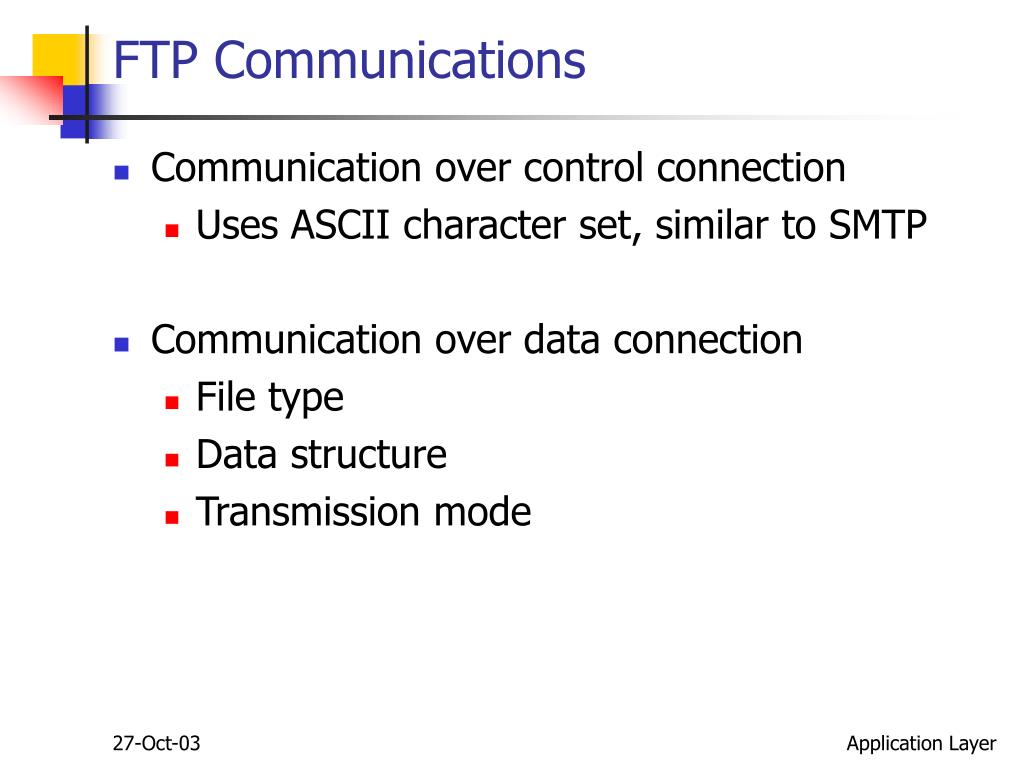 FTP Communications

- Communication over control connection
  - Uses ASCII character set, similar to SMTP

- Communication over data connection
  - File type
  - Data structure
  - Transmission mode

27-Oct-03

Application Layer